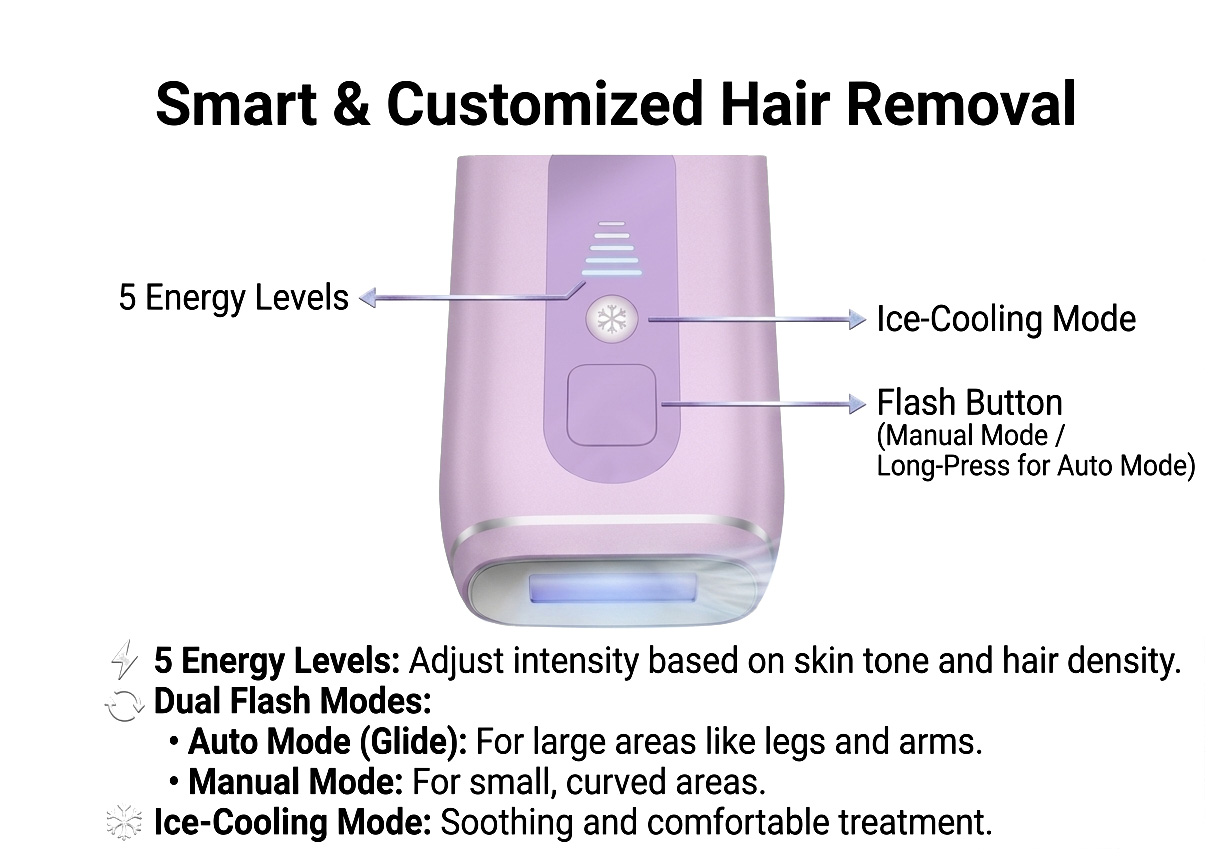 Smart & Customized Hair Removal

5 Energy Levels

Ice-Cooling Mode

Flash Button
(Manual Mode / Long-Press for Auto Mode)

5 Energy Levels: Adjust intensity based on skin tone and hair density.
Dual Flash Modes:
• Auto Mode (Glide): For large areas like legs and arms.
• Manual Mode: For small, curved areas.
Ice-Cooling Mode: Soothing and comfortable treatment.